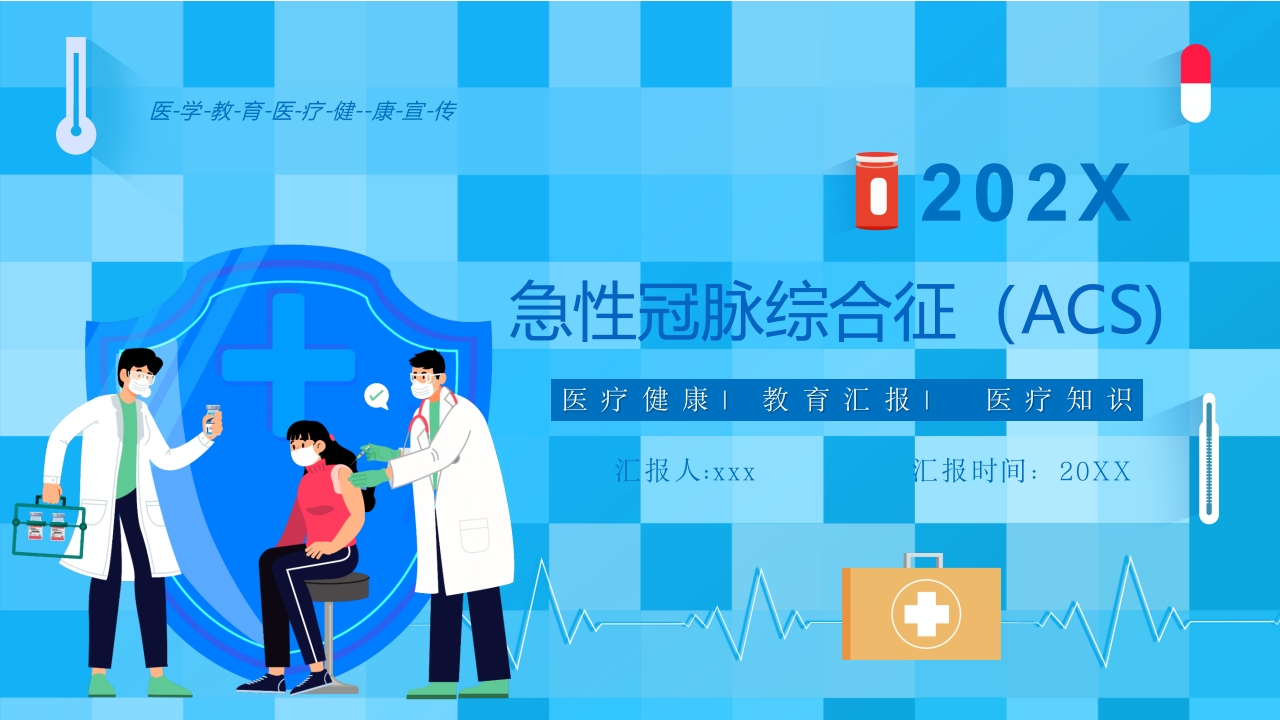 医-学-教-育-医-疗-健--康-宣-传

202X

急性冠脉综合征（ACS)

医疗健康| 教育汇报| 医疗知识

汇报人:xxx

汇报时间：20XX